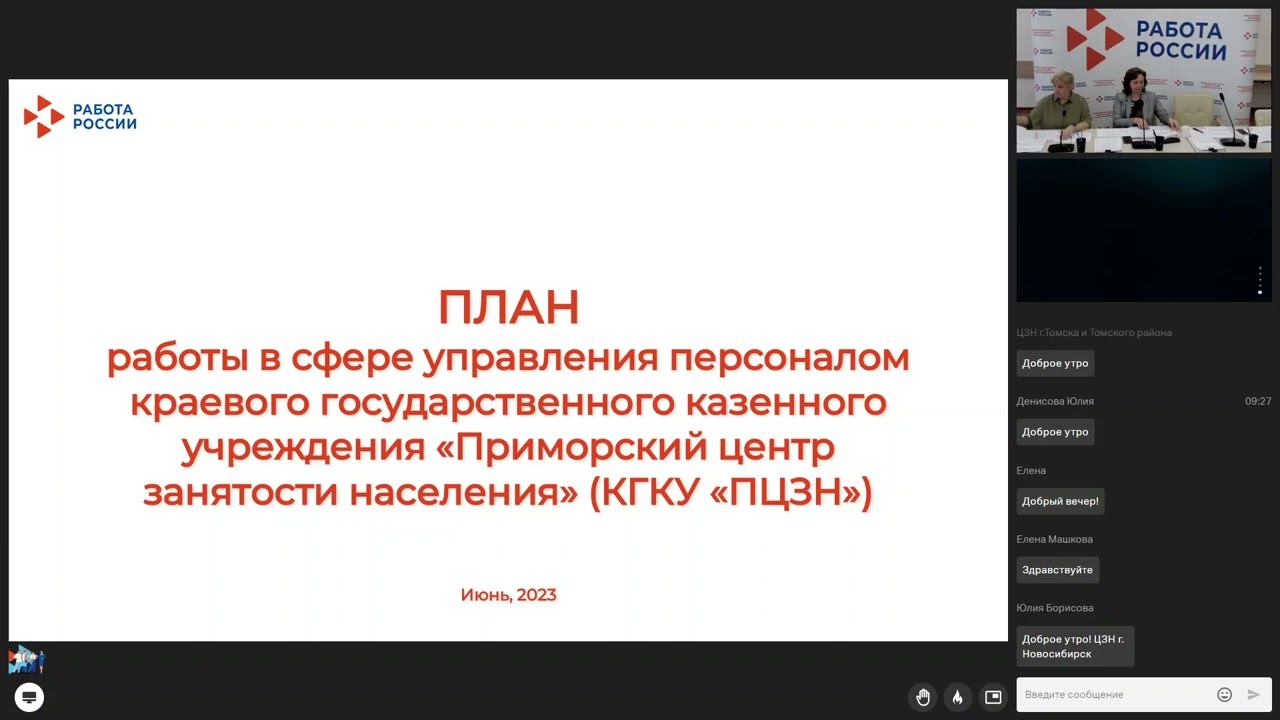 РАБОТА РОССИИ

ПЛАН
работы в сфере управления персоналом краевого государственного казенного учреждения «Приморский центр занятости населения» (КГКУ «ПЦЗН»)

Июнь, 2023

РАБОТА РОССИИ

ЦЗН г.Томска и Томского района
Доброе утро

Денисова Юлия 09:27
Доброе утро

Елена
Добрый вечер!

Елена Машкова
Здравствуйте

Юлия Борисова
Доброе утро! ЦЗН г. Новосибирск

Введите сообщение